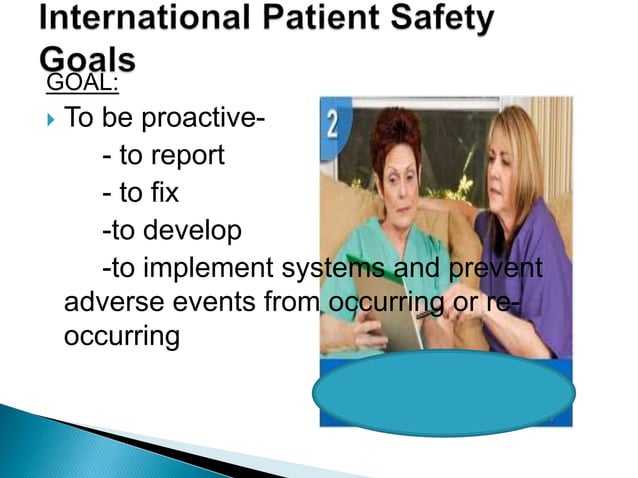 International Patient Safety Goals

GOAL:

To be proactive-
- to report
- to fix
-to develop
-to implement systems and prevent adverse events from occurring or re-occurring

2